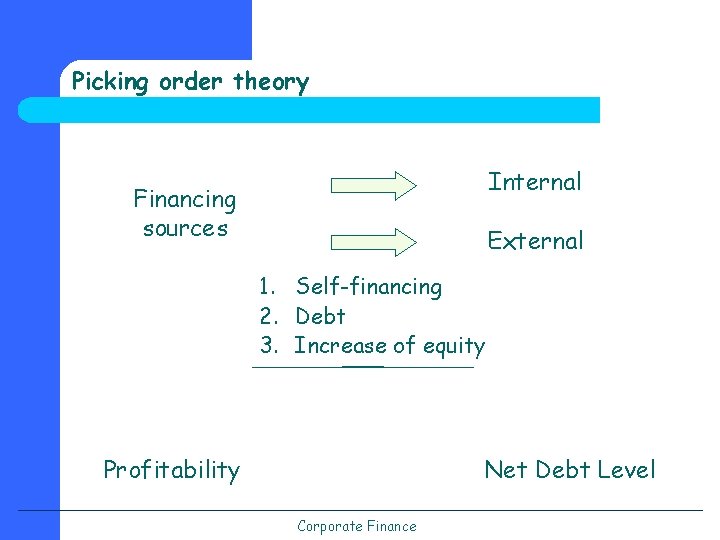 Picking order theory

Financing sources

Internal

External

1. Self-financing
2. Debt
3. Increase of equity

Profitability

Net Debt Level

Corporate Finance